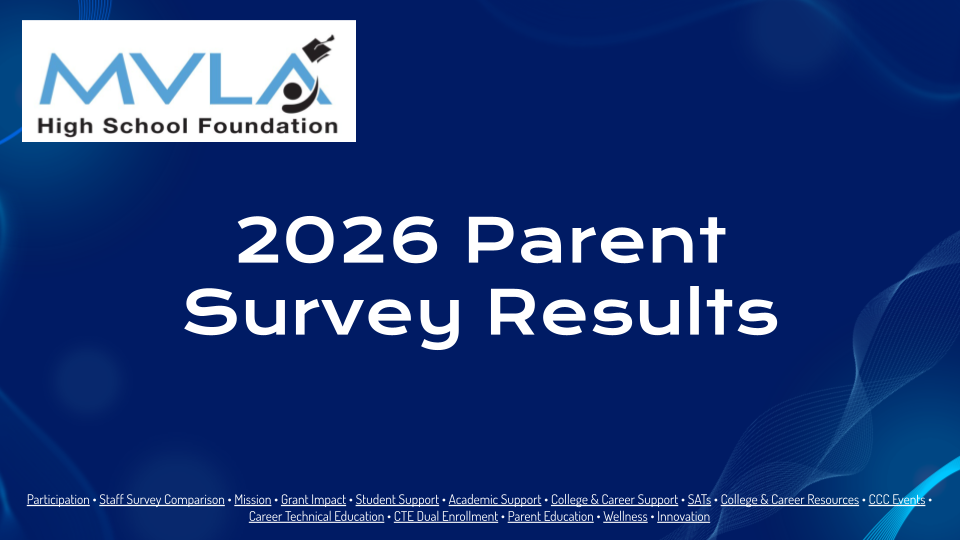 MVLA
High School Foundation

2026 Parent Survey Results

Participation • Staff Survey Comparison • Mission • Grant Impact • Student Support • Academic Support • College & Career Support • SATs • College & Career Resources • CCC Events • Career Technical Education • CTE Dual Enrollment • Parent Education • Wellness • Innovation